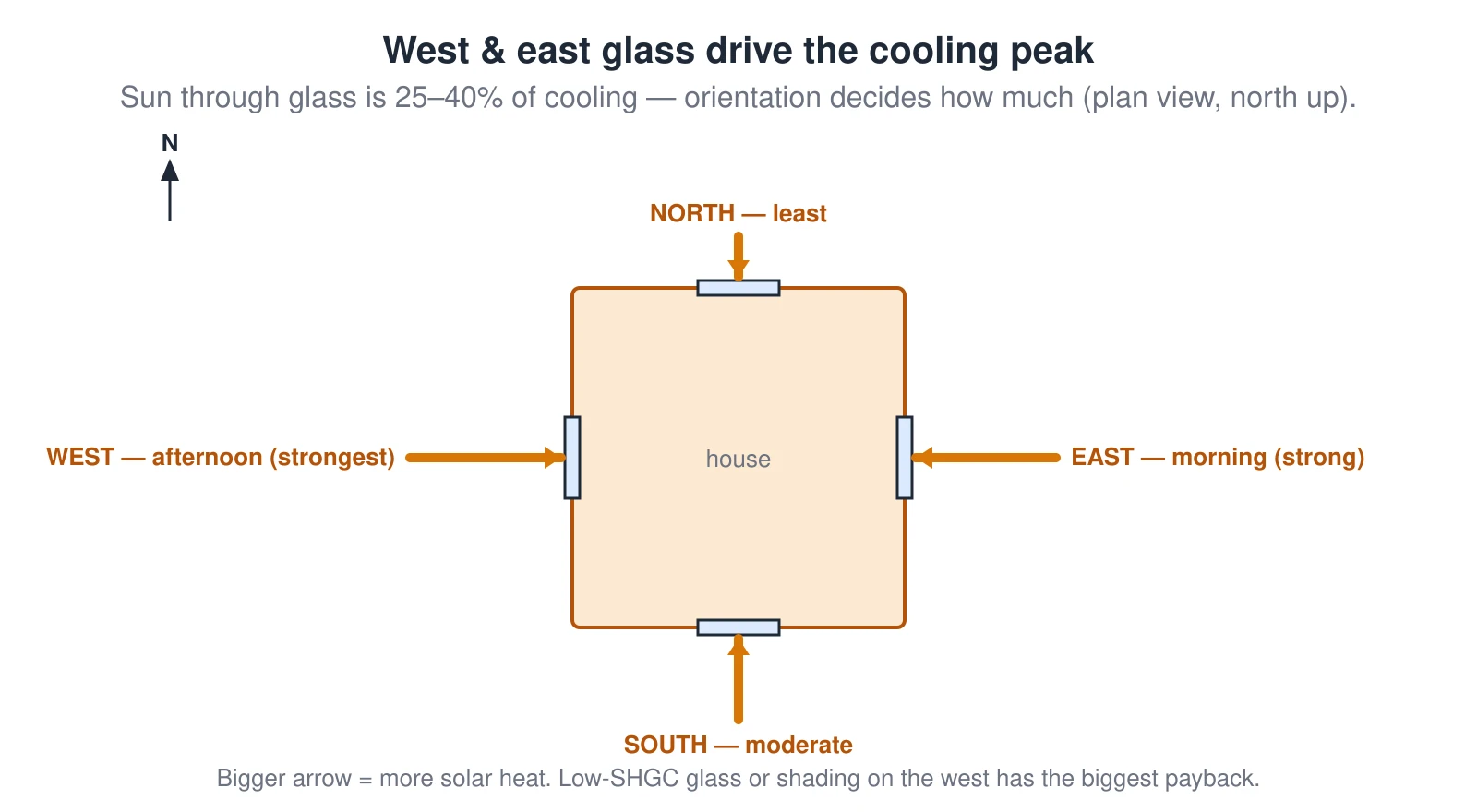 West & east glass drive the cooling peak

Sun through glass is 25–40% of cooling — orientation decides how much (plan view, north up).

N

NORTH — least

WEST — afternoon (strongest)

house

EAST — morning (strong)

SOUTH — moderate

Bigger arrow = more solar heat. Low-SHGC glass or shading on the west has the biggest payback.